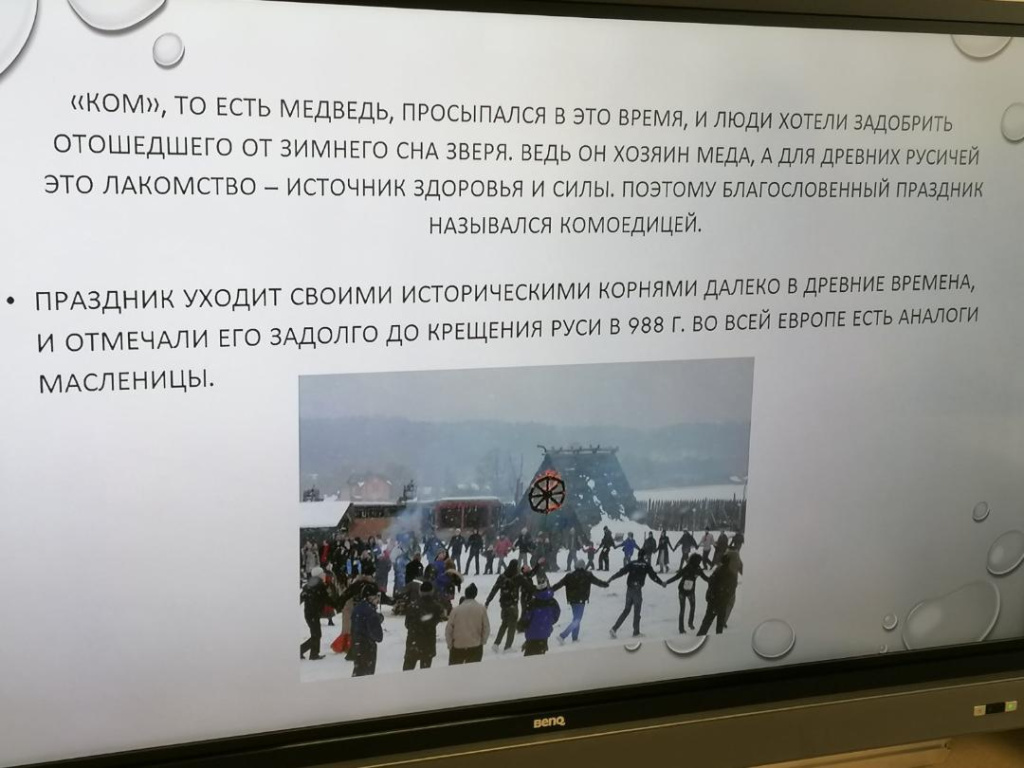 «КОМ», ТО ЕСТЬ МЕДВЕДЬ, ПРОСЫПАЛСЯ В ЭТО ВРЕМЯ, И ЛЮДИ ХОТЕЛИ ЗАДОБРИТЬ ОТОШЕДШЕГО ОТ ЗИМНЕГО СНА ЗВЕРЯ. ВЕДЬ ОН ХОЗЯИН МЕДА, А ДЛЯ ДРЕВНИХ РУСИЧЕЙ ЭТО ЛАКОМСТВО – ИСТОЧНИК ЗДОРОВЬЯ И СИЛЫ. ПОЭТОМУ БЛАГОСЛОВЕННЫЙ ПРАЗДНИК НАЗЫВАЛСЯ КОМОЕДИЦЕЙ.

• ПРАЗДНИК УХОДИТ СВОИМИ ИСТОРИЧЕСКИМИ КОРНЯМИ ДАЛЕКО В ДРЕВНИЕ ВРЕМЕНА, И ОТМЕЧАЛИ ЕГО ЗАДОЛГО ДО КРЕЩЕНИЯ РУСИ В 988 Г. ВО ВСЕЙ ЕВРОПЕ ЕСТЬ АНАЛОГИ МАСЛЕНИЦЫ.

BenQ